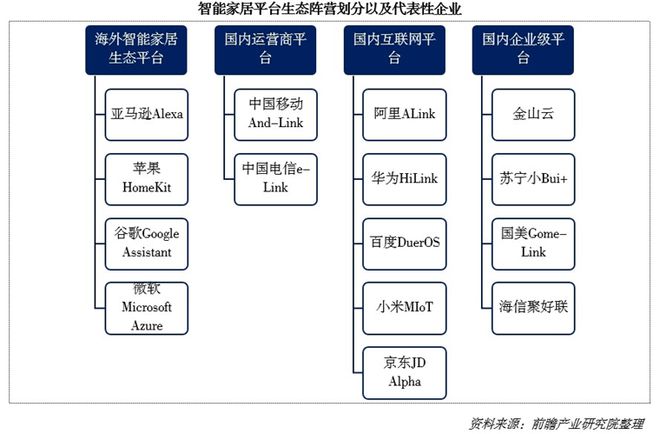 智能家居平台生态阵营划分以及代表性企业

海外智能家居生态平台

亚马逊Alexa

苹果HomeKit

谷歌Google Assistant

微软Microsoft Azure

国内运营商平台

中国移动And-Link

中国电信e-Link

国内互联网平台

阿里ALink

华为HiLink

百度DuerOS

小米MIoT

京东JD Alpha

国内企业级平台

金山云

苏宁小Bui+

国美Gome-Link

海信聚好联

资料来源：前瞻产业研究院整理